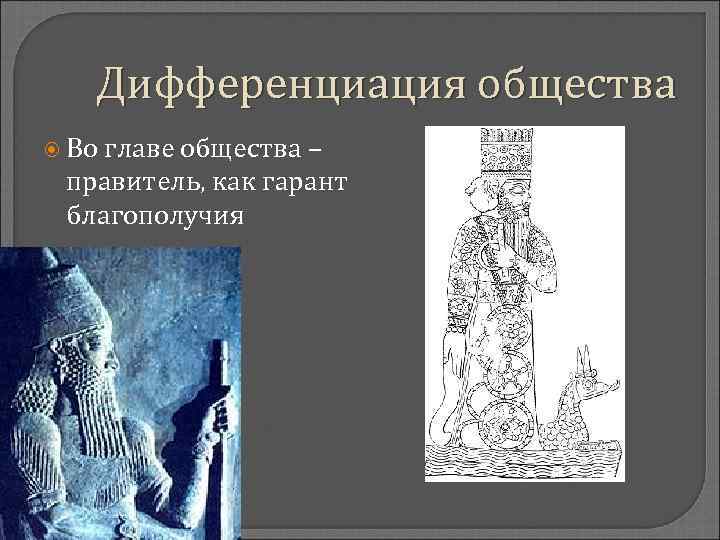 Дифференциация общества

Во главе общества – правитель, как гарант благополучия